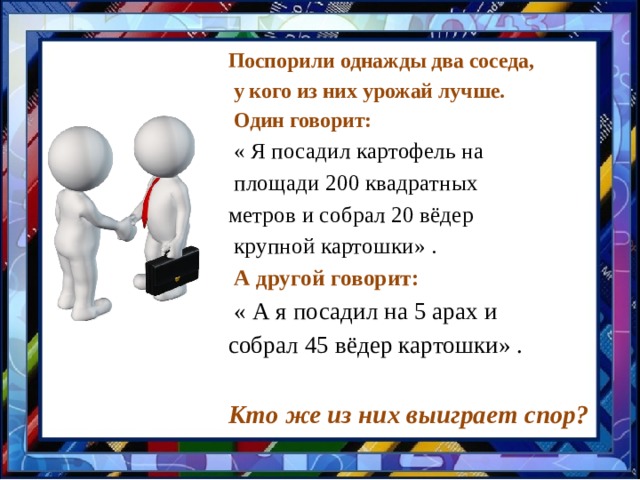 Поспорили однажды два соседа, у кого из них урожай лучше.

Один говорит:

« Я посадил картофель на площади 200 квадратных метров и собрал 20 вёдер крупной картошки» .

А другой говорит:

« А я посадил на 5 арах и собрал 45 вёдер картошки» .

Кто же из них выиграет спор?